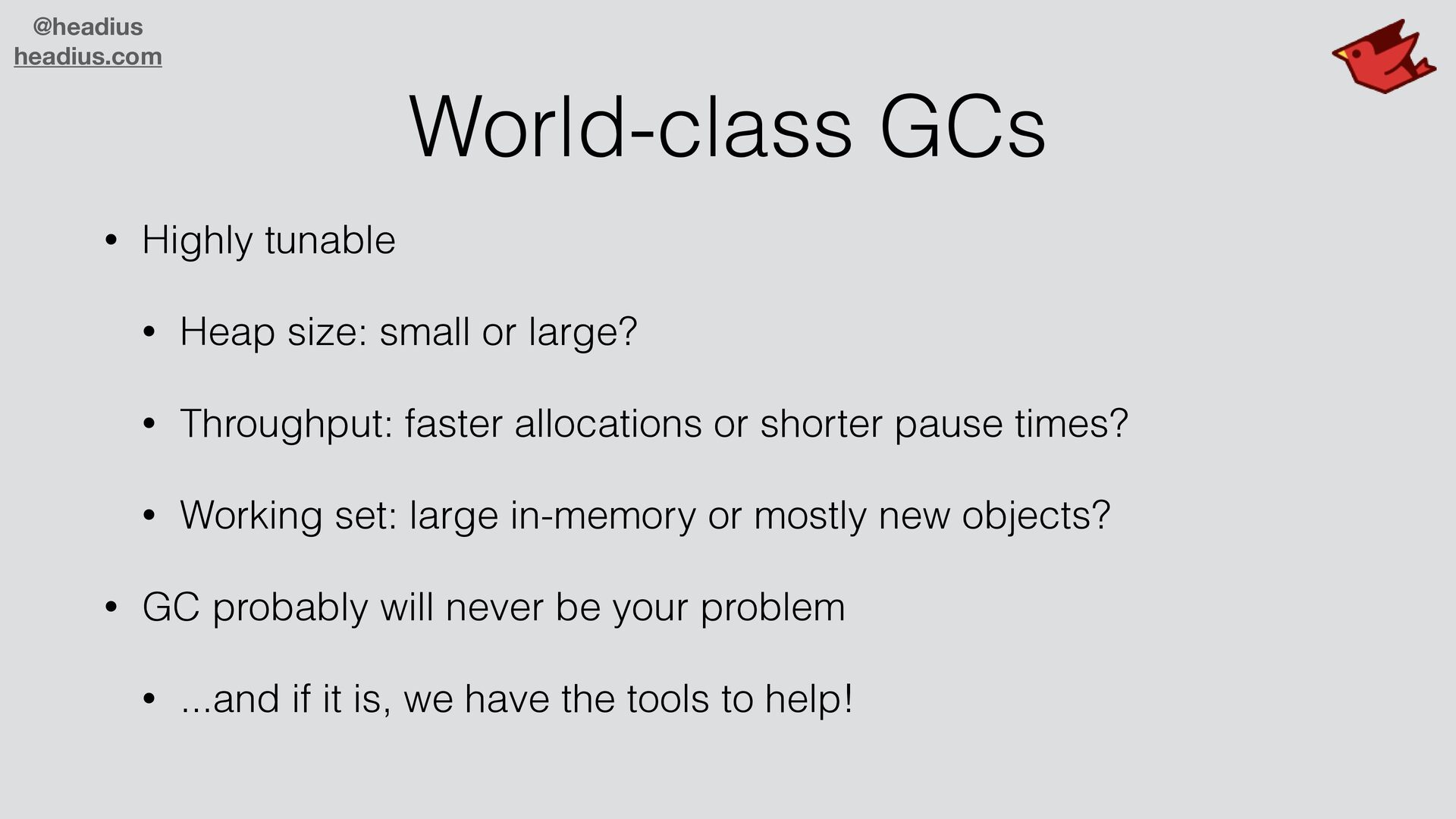 @headius
headius.com

World-class GCs

• Highly tunable

• Heap size: small or large?

• Throughput: faster allocations or shorter pause times?

• Working set: large in-memory or mostly new objects?

• GC probably will never be your problem

• ...and if it is, we have the tools to help!